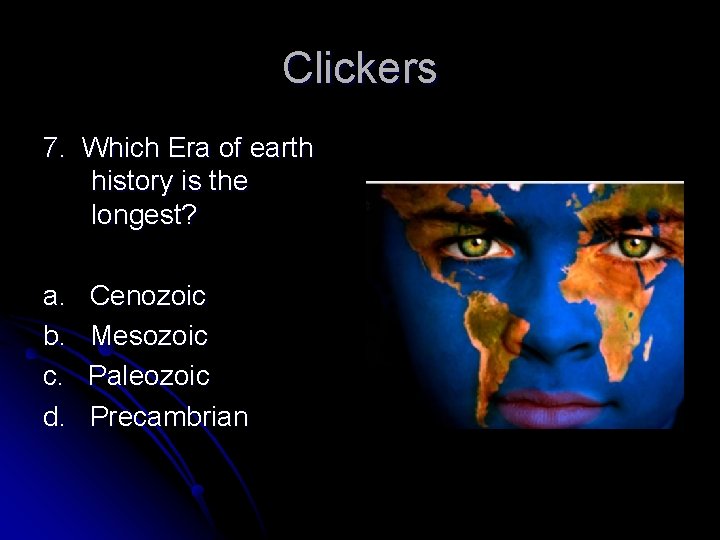 Clickers

7. Which Era of earth history is the longest?

a. Cenozoic
b. Mesozoic
c. Paleozoic
d. Precambrian